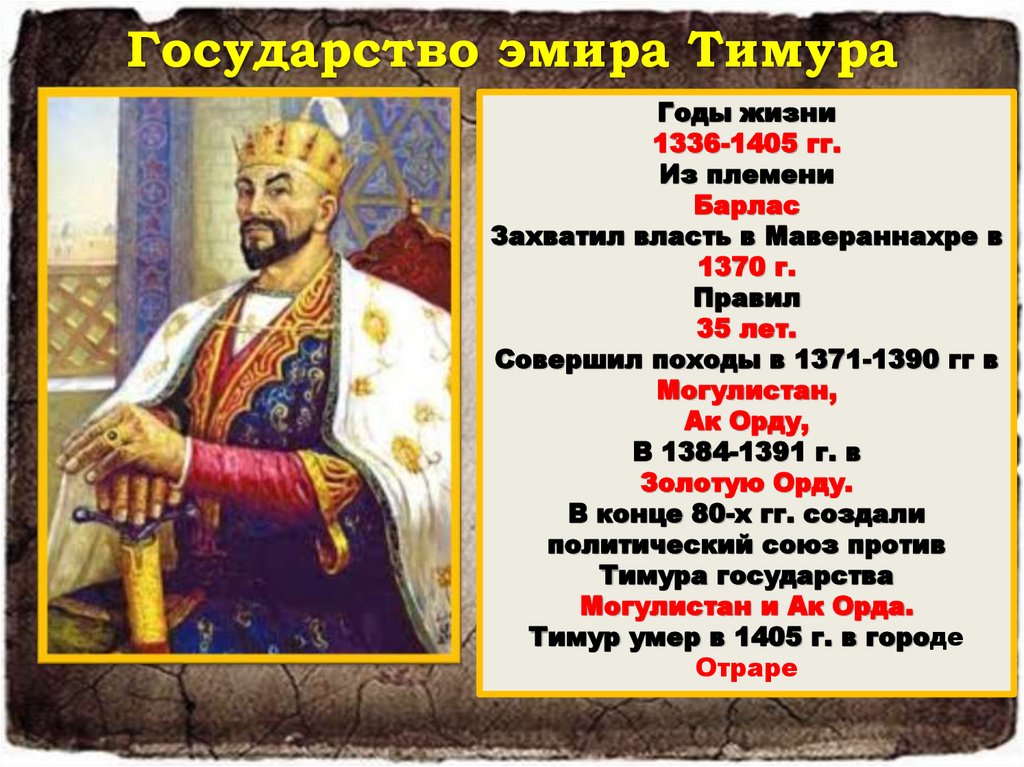 Государство эмира Тимура

Годы жизни
1336-1405 гг.
Из племени
Барлас
Захватил власть в Мавераннахре в
1370 г.
Правил
35 лет.
Совершил походы в 1371-1390 гг в
Могулистан,
Ак Орду,
В 1384-1391 г. в
Золотую Орду.
В конце 80-х гг. создали
политический союз против
Тимура государства
Могулистан и Ак Орда.
Тимур умер в 1405 г. в городе
Отраре